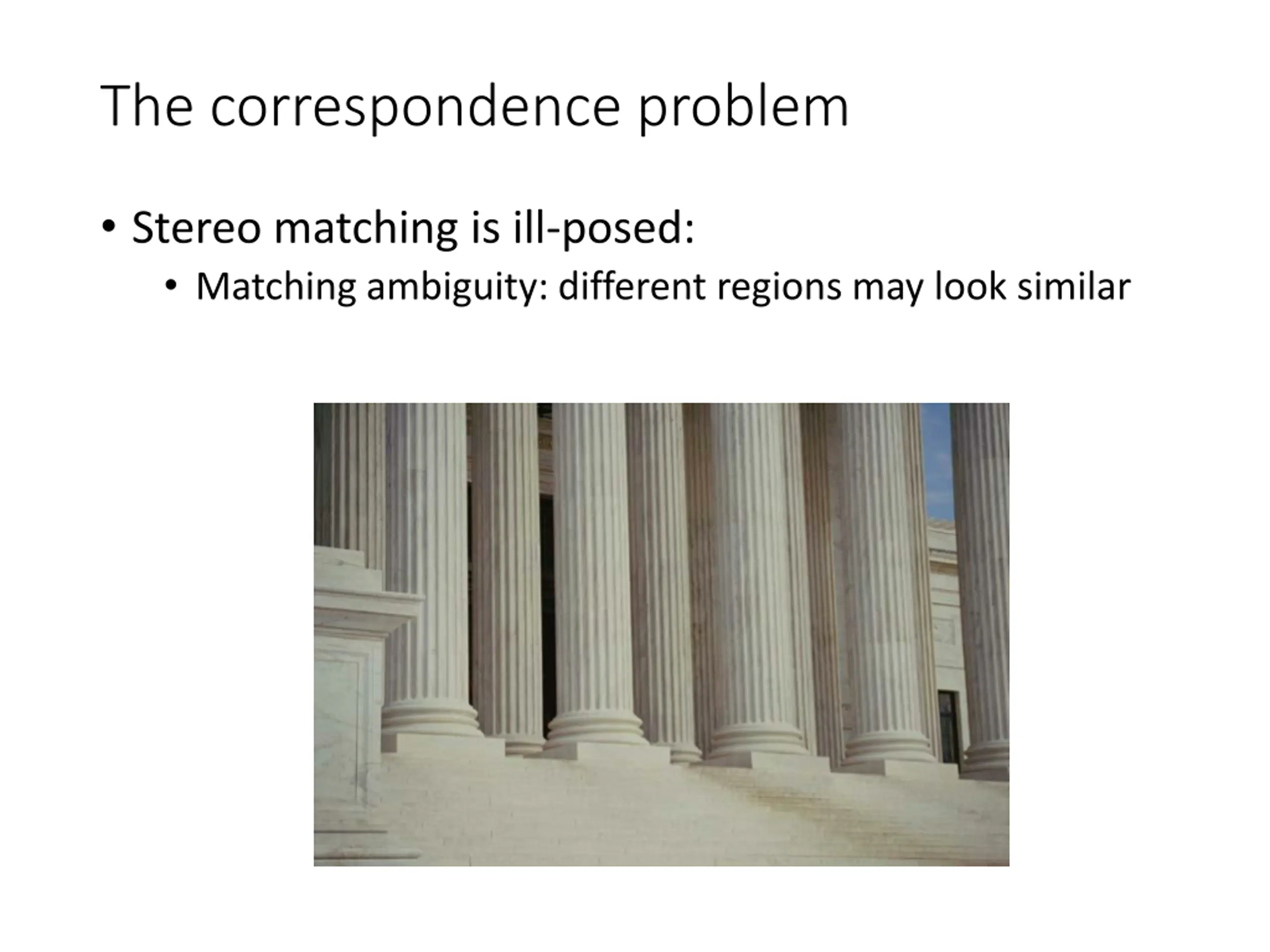 The correspondence problem

• Stereo matching is ill-posed:
  • Matching ambiguity: different regions may look similar